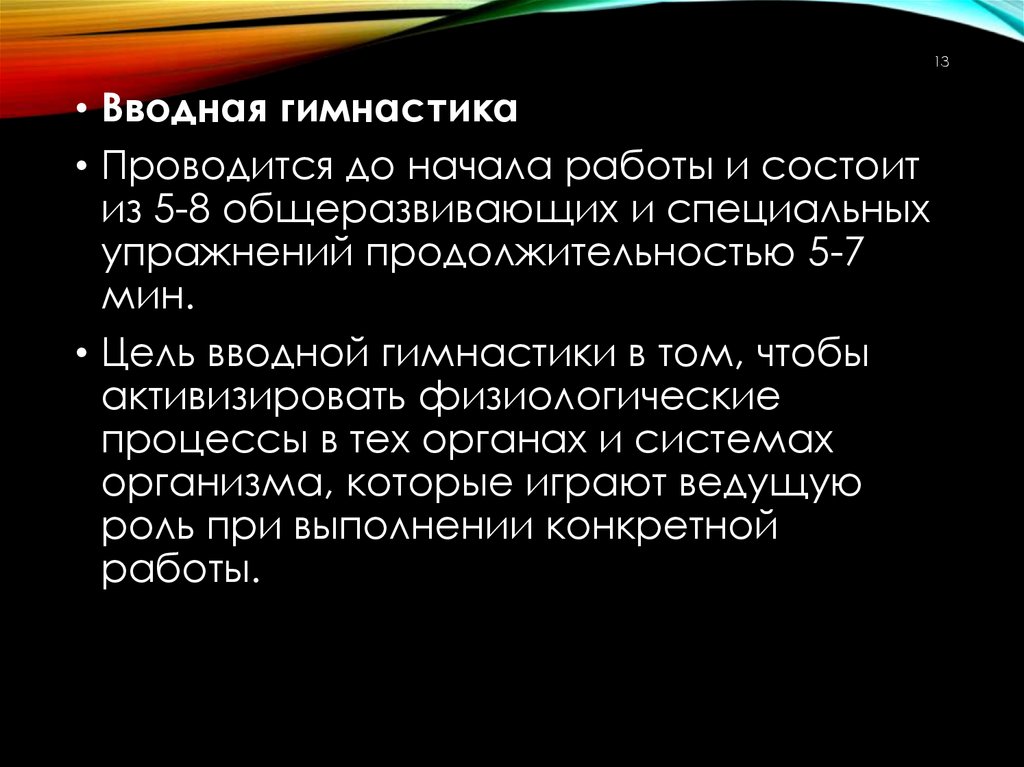 13

• Вводная гимнастика

• Проводится до начала работы и состоит из 5-8 общеразвивающих и специальных упражнений продолжительностью 5-7 мин.

• Цель вводной гимнастики в том, чтобы активизировать физиологические процессы в тех органах и системах организма, которые играют ведущую роль при выполнении конкретной работы.